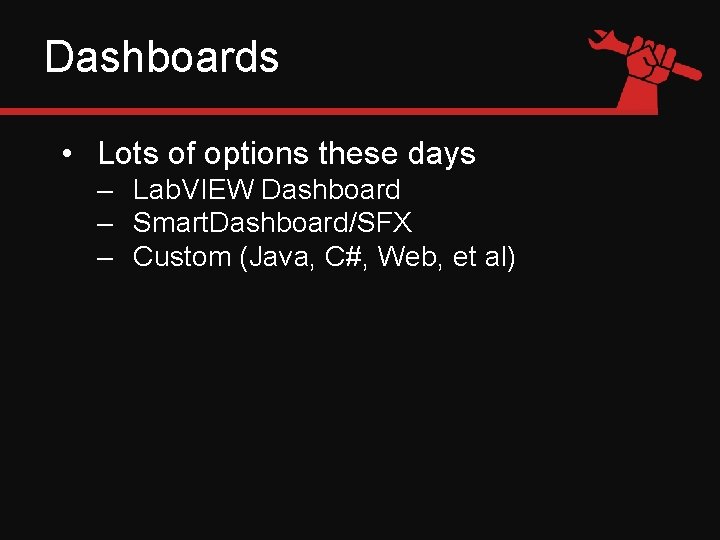 Dashboards

• Lots of options these days
– LabVIEW Dashboard
– SmartDashboard/SFX
– Custom (Java, C#, Web, et al)